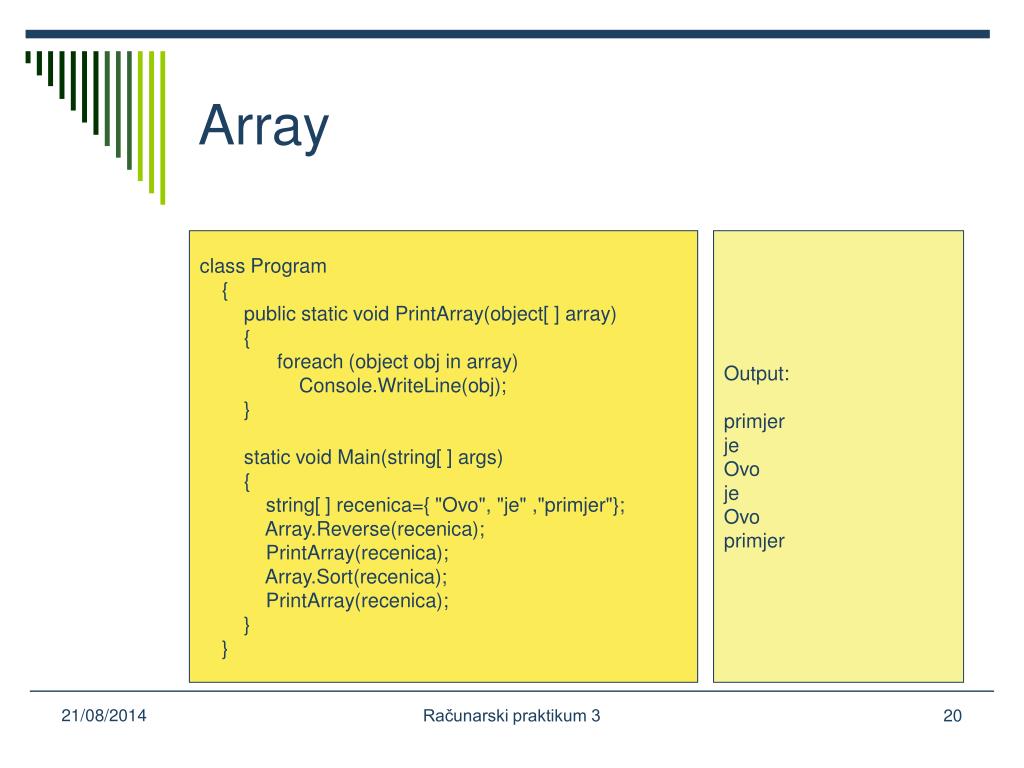 Array

class Program
{
public static void PrintArray(object[ ] array)
{
foreach (object obj in array)
Console.WriteLine(obj);
}

static void Main(string[ ] args)
{
string[ ] recenica={ "Ovo", "je" ,"primjer"};
Array.Reverse(recenica);
PrintArray(recenica);
Array.Sort(recenica);
PrintArray(recenica);
}
}

Output:

primjer
je
Ovo
je
Ovo
primjer

21/08/2014

Računarski praktikum 3

20